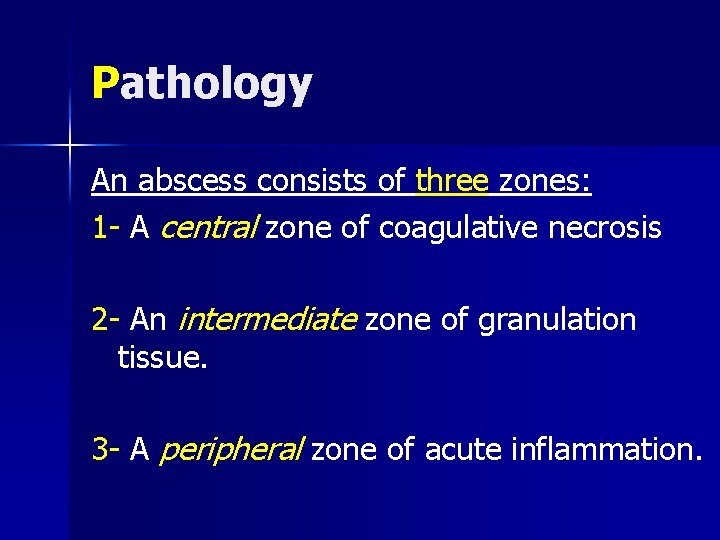 Pathology

An abscess consists of three zones:

1- A central zone of coagulative necrosis

2- An intermediate zone of granulation tissue.

3- A peripheral zone of acute inflammation.